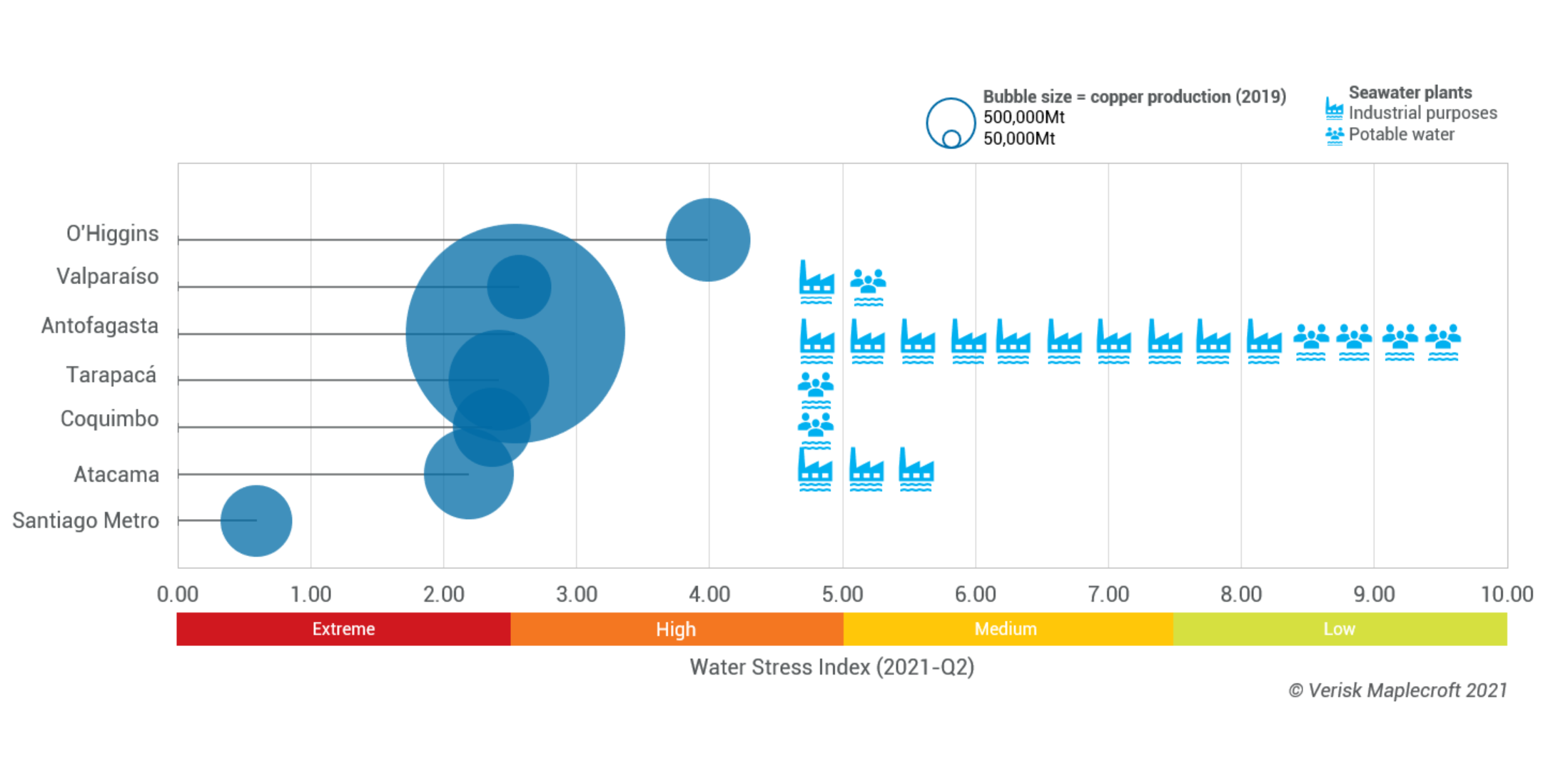 Bubble size = copper production (2019)
500,000Mt
50,000Mt

Seawater plants
Industrial purposes
Potable water

O'Higgins
Valparaíso
Antofagasta
Tarapacá
Coquimbo
Atacama
Santiago Metro

0.00 1.00 2.00 3.00 4.00 5.00 6.00 7.00 8.00 9.00 10.00

Extreme High Medium Low

Water Stress Index (2021-Q2)

© Verisk Maplecroft 2021